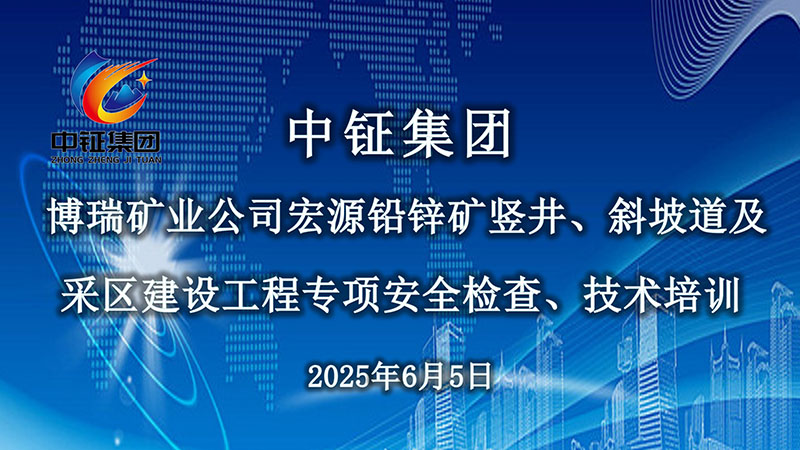 中钲集团
ZHONG ZHENG JI TUAN

中钲集团

博瑞矿业公司宏源铅锌矿竖井、斜坡道及采区建设工程专项安全检查、技术培训

2025年6月5日